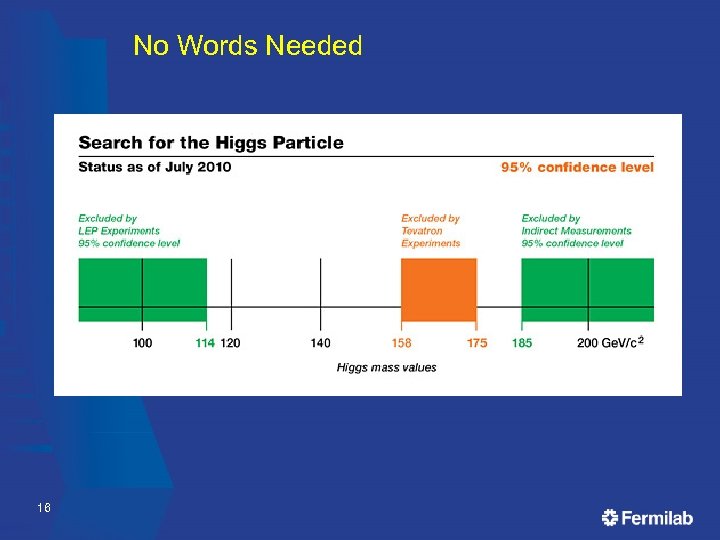 No Words Needed

Search for the Higgs Particle

Status as of July 2010

95% confidence level

Excluded by LEP Experiments 95% confidence level

Excluded by Tevatron Experiments

Excluded by Indirect Measurements 95% confidence level

100 114 120 140 158 175 185 200 GeV/c$^2$

Higgs mass values

16

Fermilab